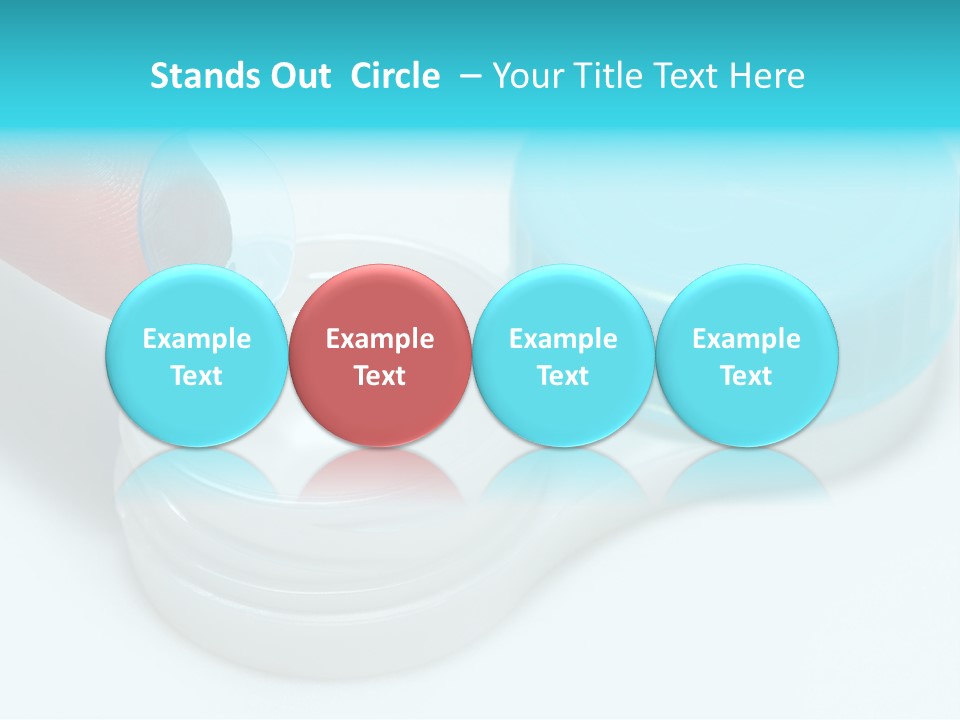 Stands Out Circle – Your Title Text Here

Example Text

Example Text

Example Text

Example Text